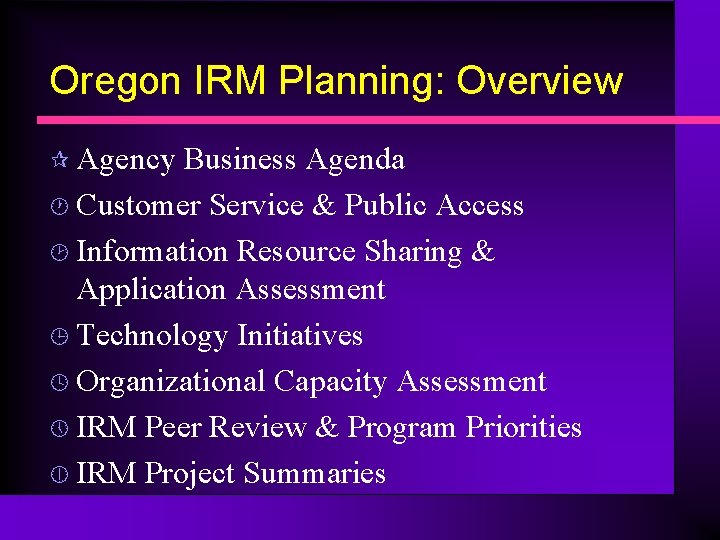 Oregon IRM Planning: Overview

Agency Business Agenda

Customer Service & Public Access

Information Resource Sharing & Application Assessment

Technology Initiatives

Organizational Capacity Assessment

IRM Peer Review & Program Priorities

IRM Project Summaries